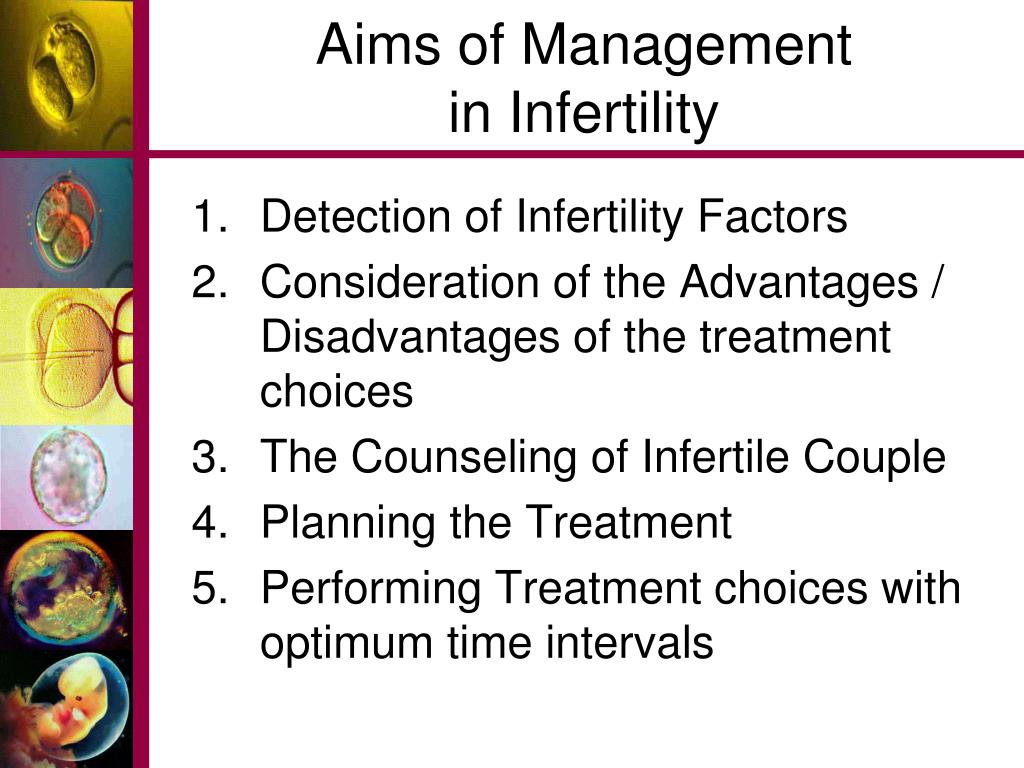 Aims of Management in Infertility

1. Detection of Infertility Factors
2. Consideration of the Advantages / Disadvantages of the treatment choices
3. The Counseling of Infertile Couple
4. Planning the Treatment
5. Performing Treatment choices with optimum time intervals